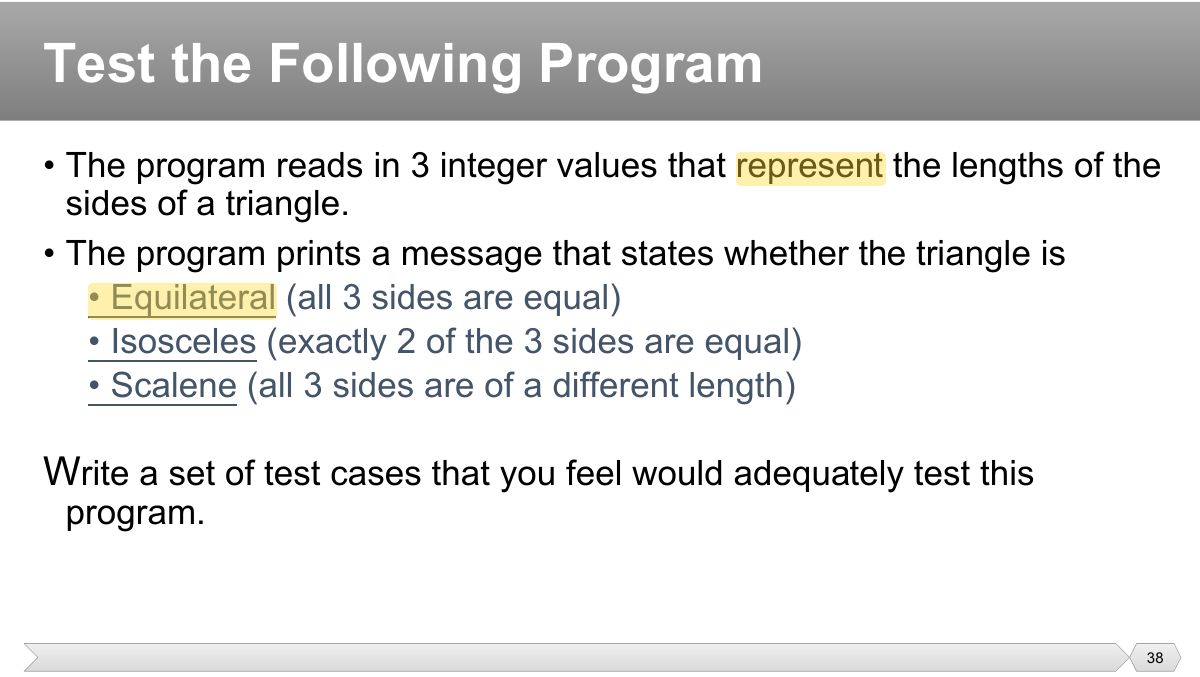 Test the Following Program

• The program reads in 3 integer values that represent the lengths of the sides of a triangle.

• The program prints a message that states whether the triangle is
• Equilateral (all 3 sides are equal)
• Isosceles (exactly 2 of the 3 sides are equal)
• Scalene (all 3 sides are of a different length)

Write a set of test cases that you feel would adequately test this program.

38